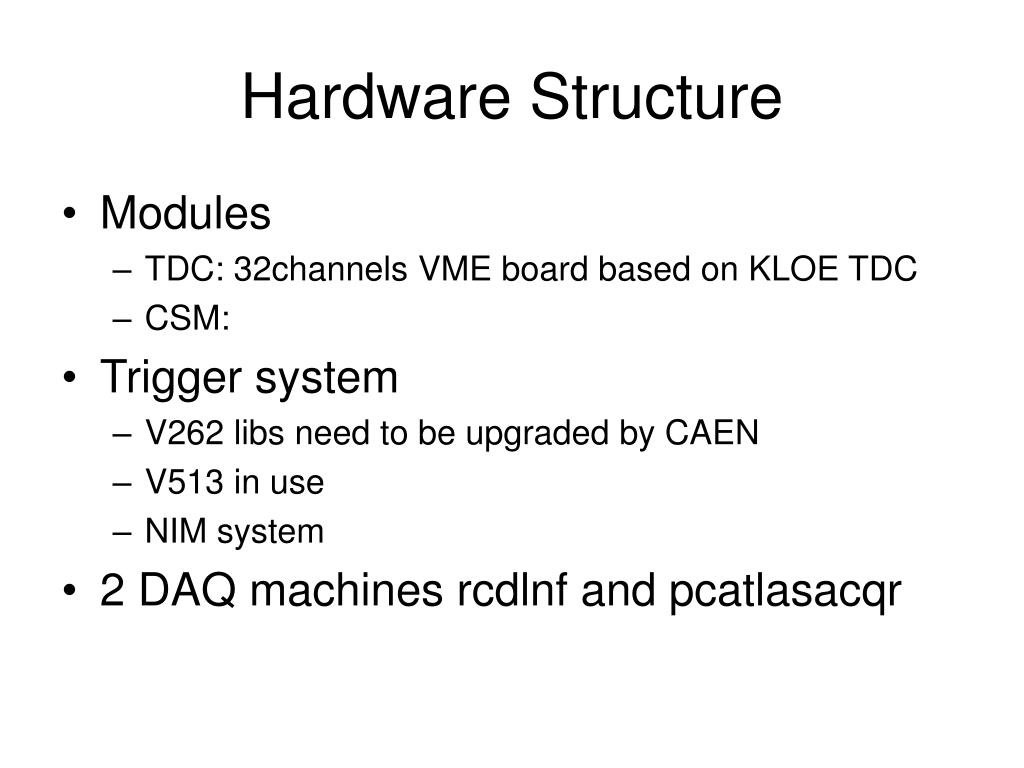 Hardware Structure

• Modules
– TDC: 32channels VME board based on KLOE TDC
– CSM:
• Trigger system
– V262 libs need to be upgraded by CAEN
– V513 in use
– NIM system
• 2 DAQ machines rcdlnf and pcatlasacqr